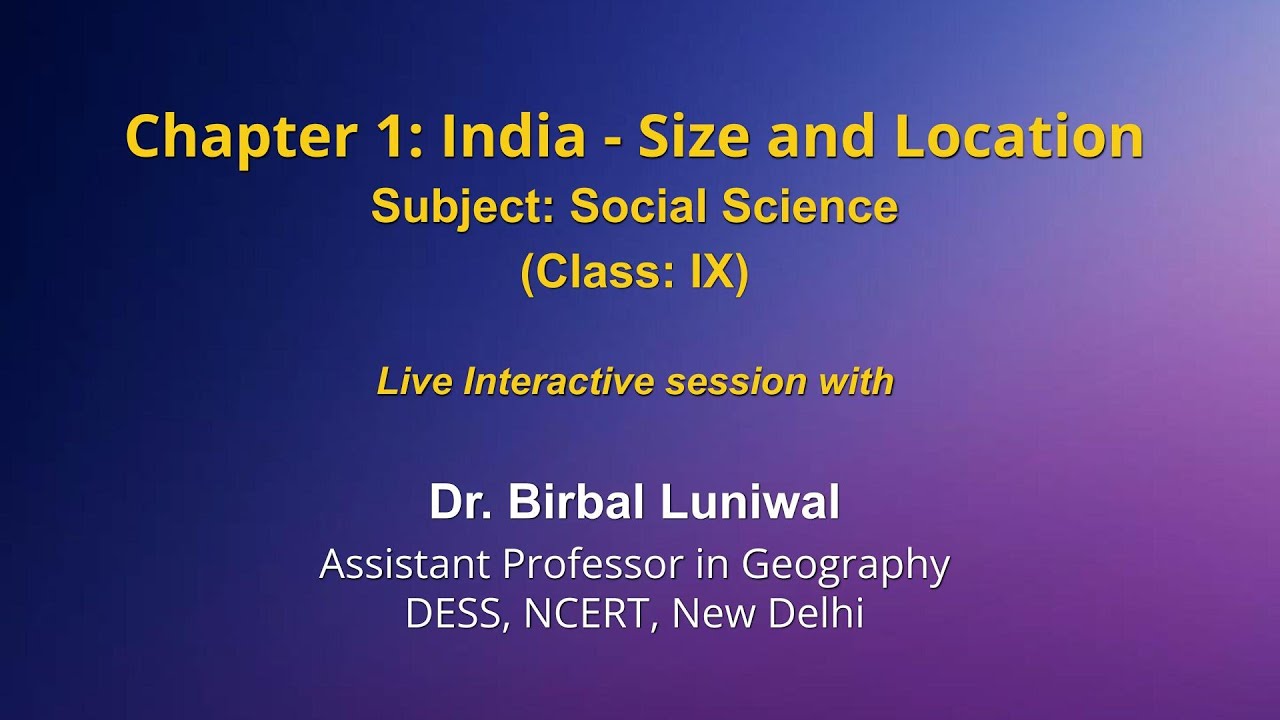 Chapter 1: India - Size and Location
Subject: Social Science
(Class: IX)

Live Interactive session with

Dr. Birbal Luniwal
Assistant Professor in Geography
DESS, NCERT, New Delhi